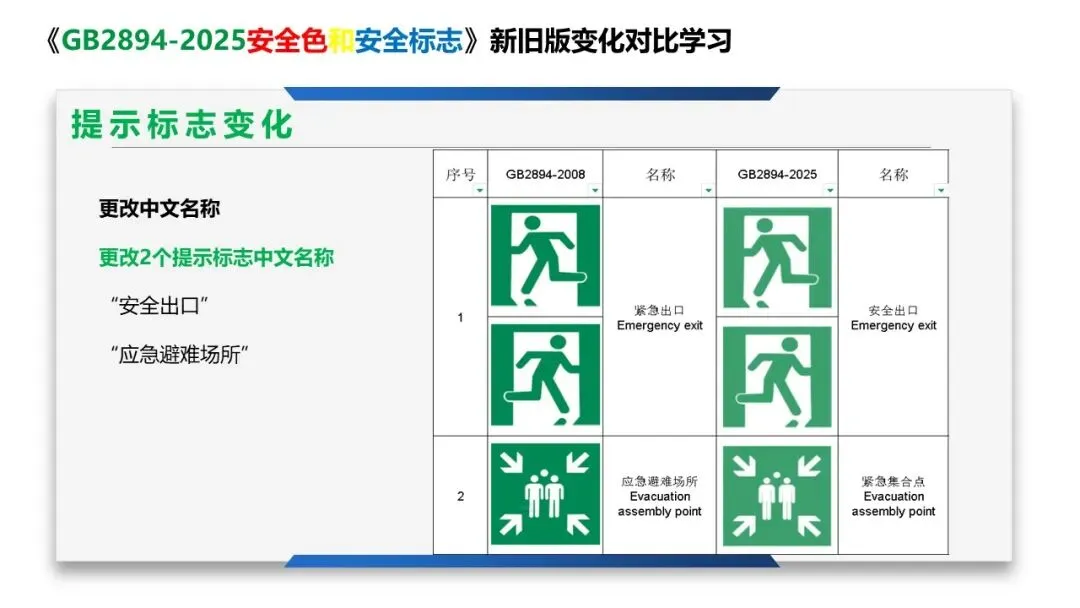 《GB2894-2025安全色和安全标志》新旧版变化对比学习

提示标志变化

更改中文名称

更改2个提示标志中文名称

“安全出口”

“应急避难场所”

| 序号 | GB2894-2008 | 名称 | GB2894-2025 | 名称 |
|---|---|---|---|---|
| 1 | | 紧急出口 Emergency exit | | 安全出口 Emergency exit |
| 2 | | 应急避难场所 Evacuation assembly point | | 紧急集合点 Evacuation assembly point |